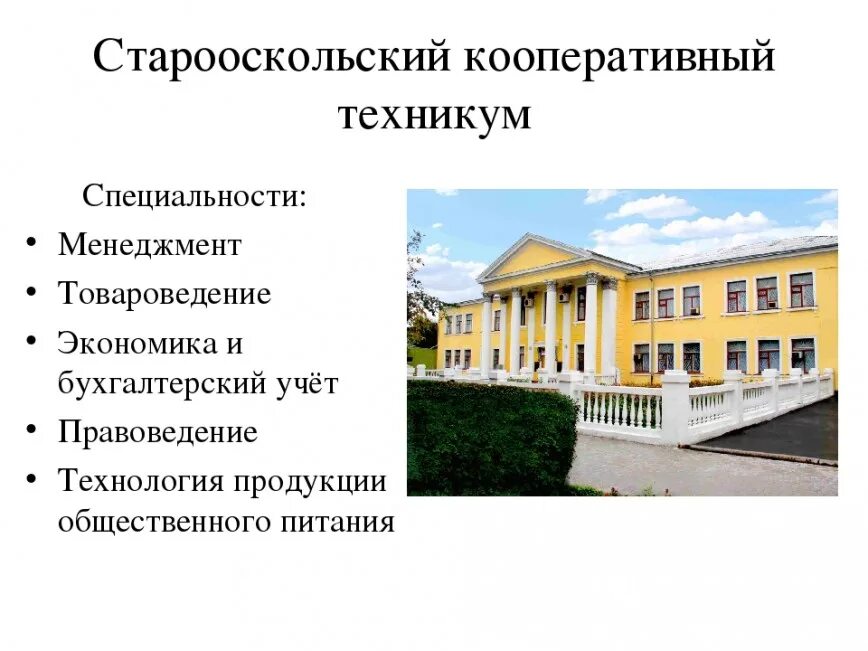 Старооскольский кооперативный техникум

Специальности:
• Менеджмент
• Товароведение
• Экономика и бухгалтерский учёт
• Правоведение
• Технология продукции общественного питания